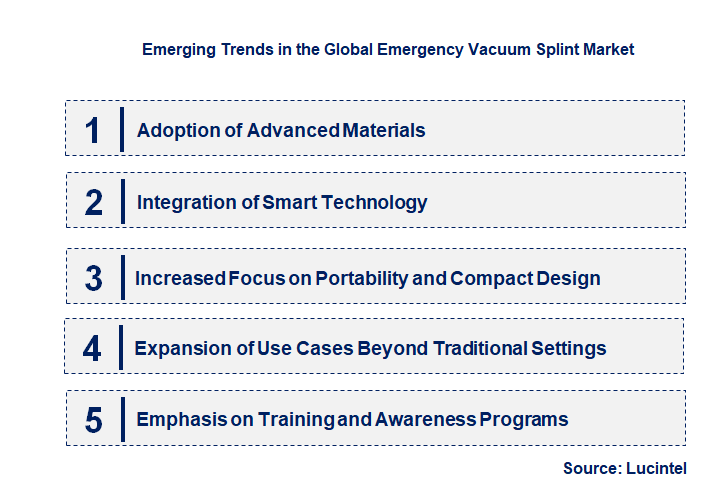 Emerging Trends in the Global Emergency Vacuum Splint Market

1 Adoption of Advanced Materials

2 Integration of Smart Technology

3 Increased Focus on Portability and Compact Design

4 Expansion of Use Cases Beyond Traditional Settings

5 Emphasis on Training and Awareness Programs

Source: Lucintel